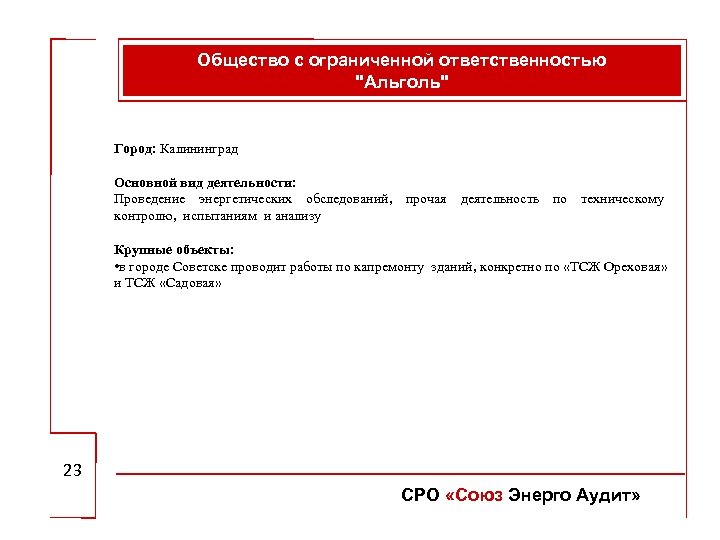 Общество с ограниченной ответственностью "Альголь"

Город: Калининград

Основной вид деятельности:
Проведение энергетических обследований, прочая деятельность по техническому контролю, испытаниям и анализу

Крупные объекты:
•в городе Советске проводит работы по капремонту зданий, конкретно по «ТСЖ Ореховая» и ТСЖ «Садовая»

23

СРО «Союз Энерго Аудит»